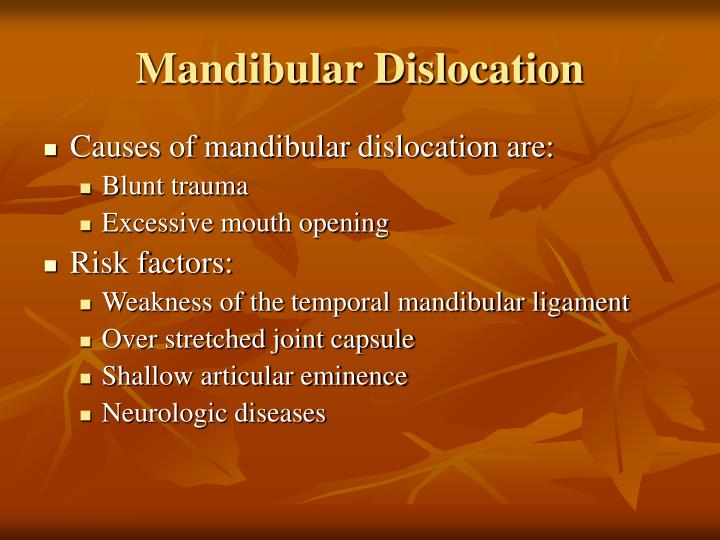 Mandibular Dislocation

- Causes of mandibular dislocation are:
  - Blunt trauma
  - Excessive mouth opening
- Risk factors:
  - Weakness of the temporal mandibular ligament
  - Over stretched joint capsule
  - Shallow articular eminence
  - Neurologic diseases